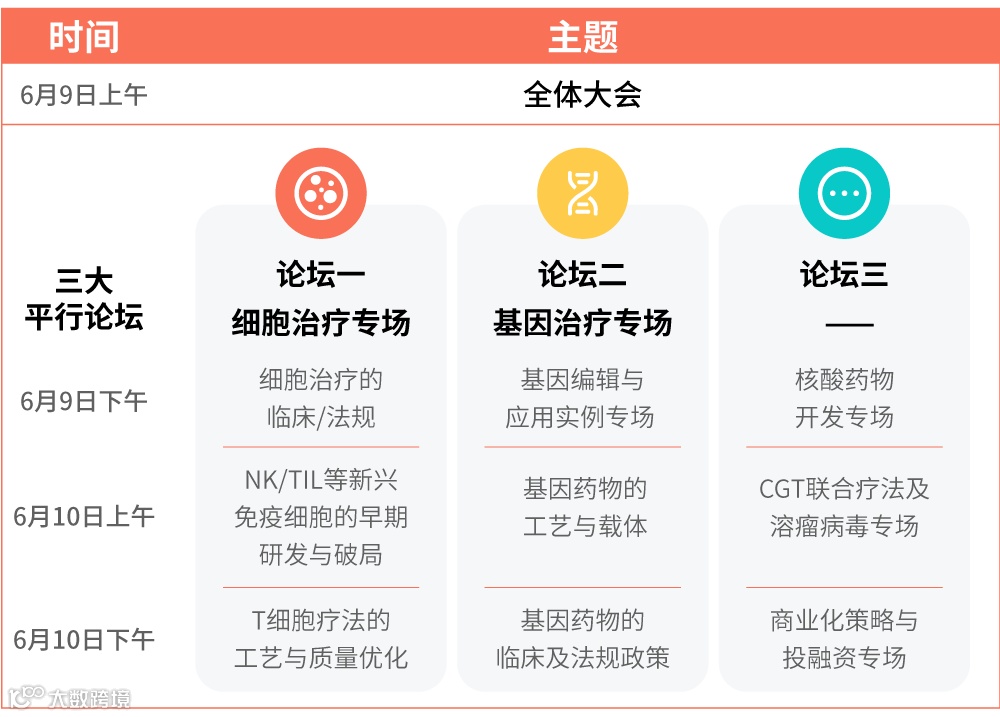 | 时间 | 主题 | | |
|---|---|---|---|
| 6月9日上午 | 全体大会 | | |
| 三大平行论坛 | 论坛一 细胞治疗专场 | 论坛二 基因治疗专场 | 论坛三 —— |
| 6月9日下午 | 细胞治疗的临床/法规 | 基因编辑与应用实例专场 | 核酸药物开发专场 |
| 6月10日上午 | NK/TIL等新兴免疫细胞的早期研发与破局 | 基因药物的工艺与载体 | CGT联合疗法及溶瘤病毒专场 |
| 6月10日下午 | T细胞疗法的工艺与质量优化 | 基因药物的临床及法规政策 | 商业化策略与投融资专场 |

大数跨境